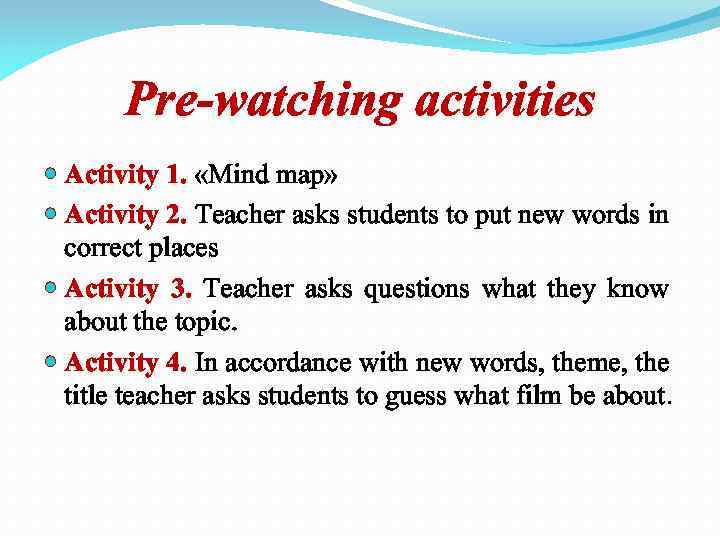 Pre-watching activities

Activity 1. «Mind map»

Activity 2. Teacher asks students to put new words in correct places

Activity 3. Teacher asks questions what they know about the topic.

Activity 4. In accordance with new words, theme, the title teacher asks students to guess what film be about.